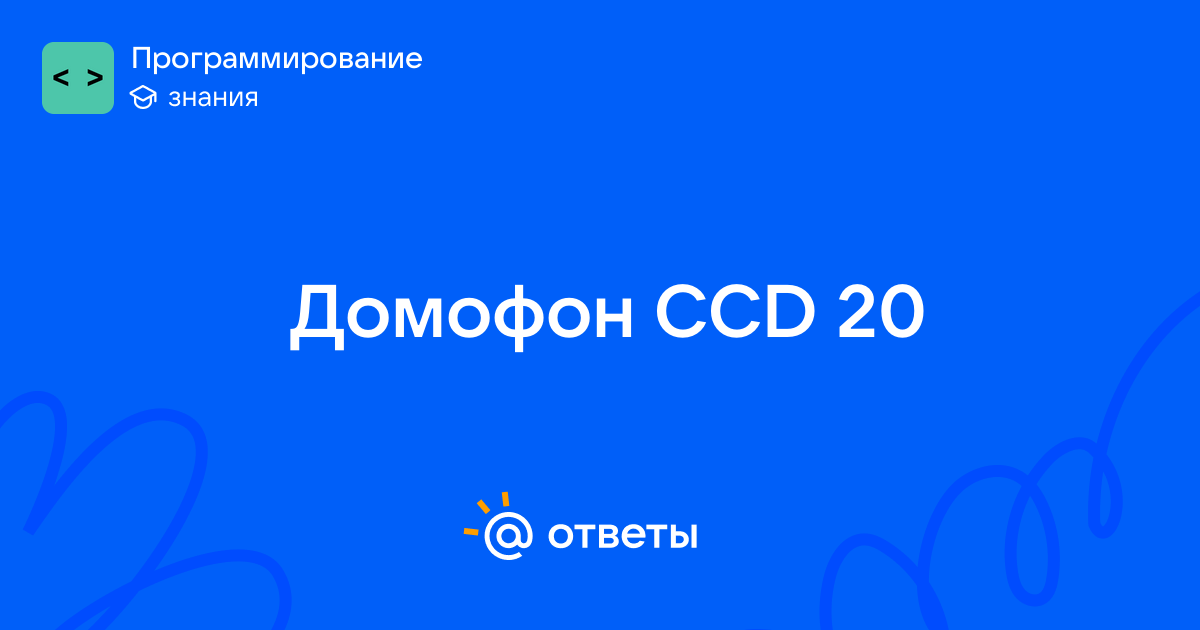 < >

Программирование

знания

Домофон CCD 20

@ ответы